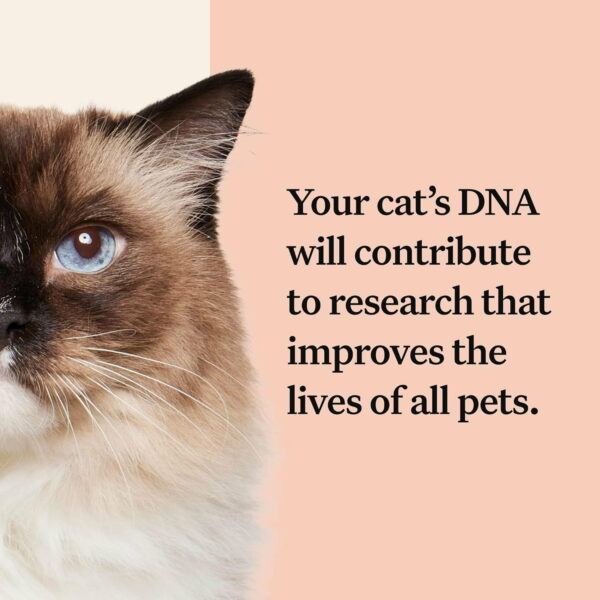 Your cat’s DNA will contribute to research that improves the lives of all pets.